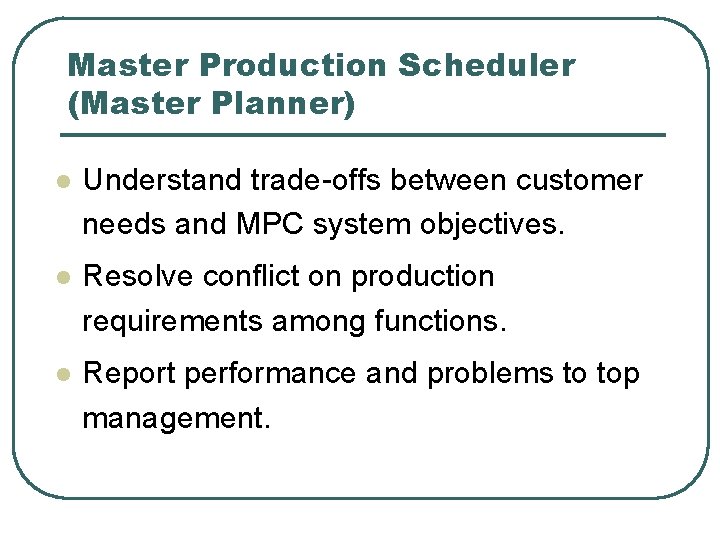 Master Production Scheduler (Master Planner)

- Understand trade-offs between customer needs and MPC system objectives.
- Resolve conflict on production requirements among functions.
- Report performance and problems to top management.